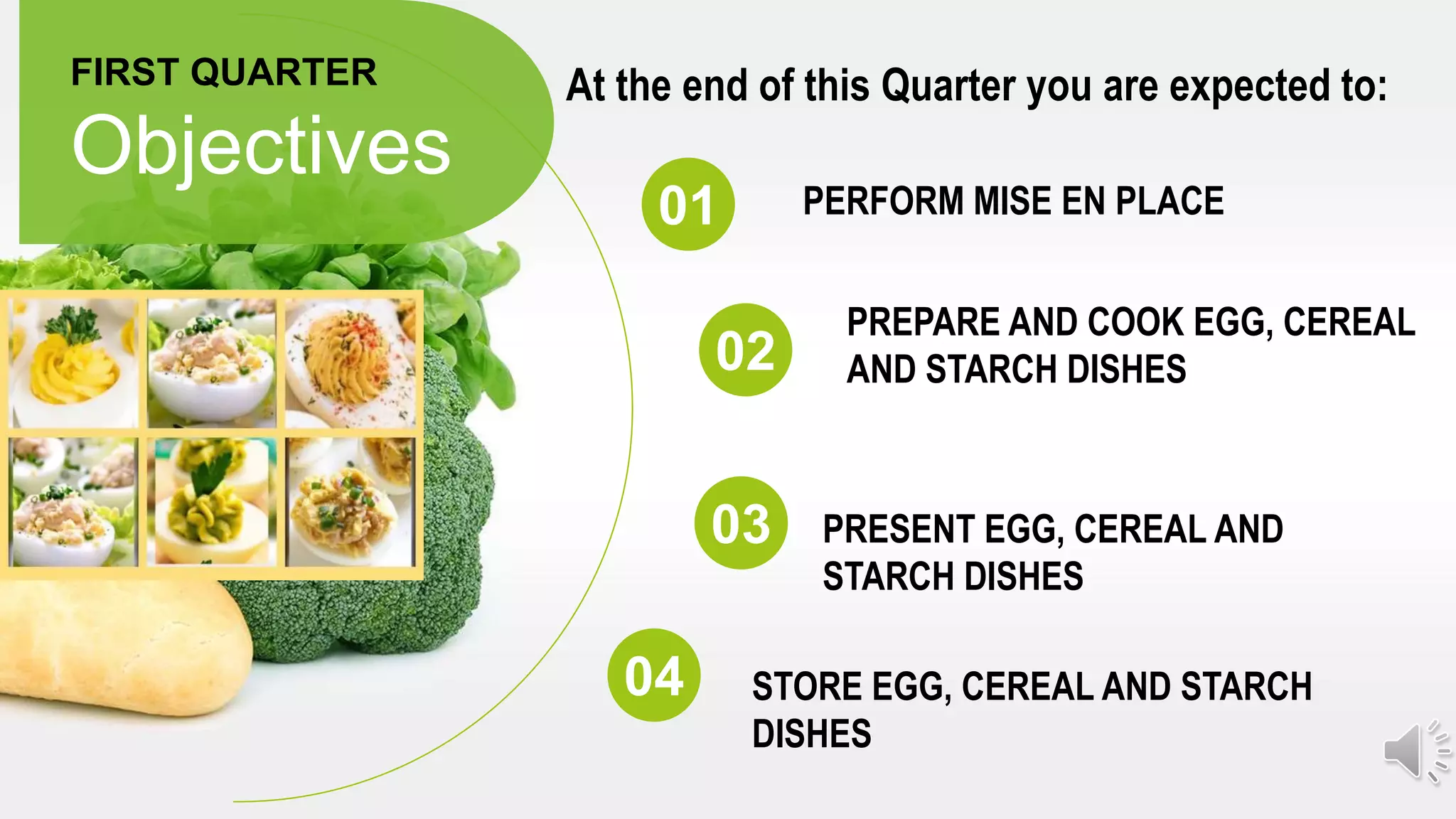 FIRST QUARTER

Objectives

At the end of this Quarter you are expected to:

01 PERFORM MISE EN PLACE

02 PREPARE AND COOK EGG, CEREAL AND STARCH DISHES

03 PRESENT EGG, CEREAL AND STARCH DISHES

04 STORE EGG, CEREAL AND STARCH DISHES